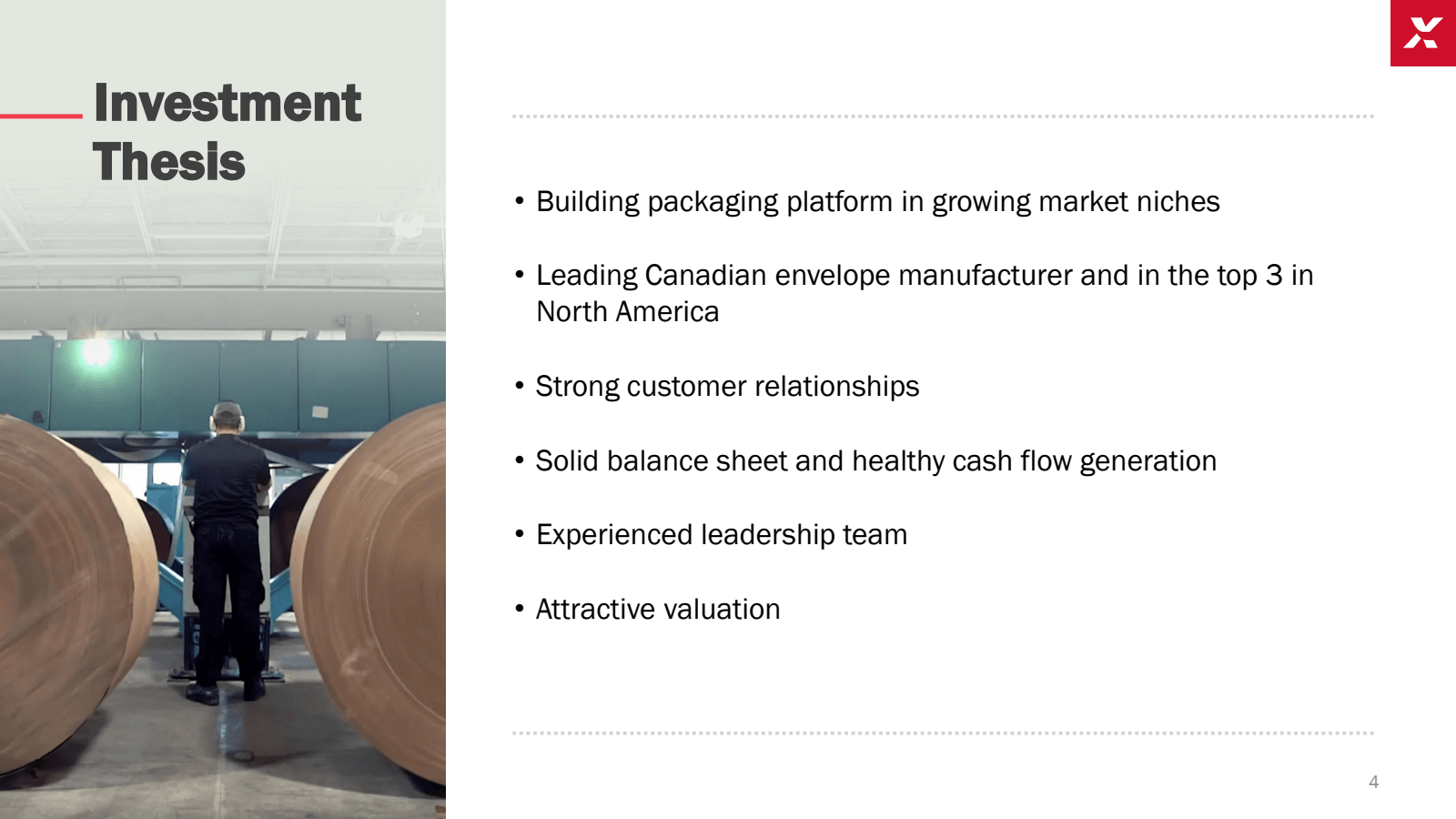 Investment Thesis

• Building packaging platform in growing market niches

• Leading Canadian envelope manufacturer and in the top 3 in North America

• Strong customer relationships

• Solid balance sheet and healthy cash flow generation

• Experienced leadership team

• Attractive valuation

4